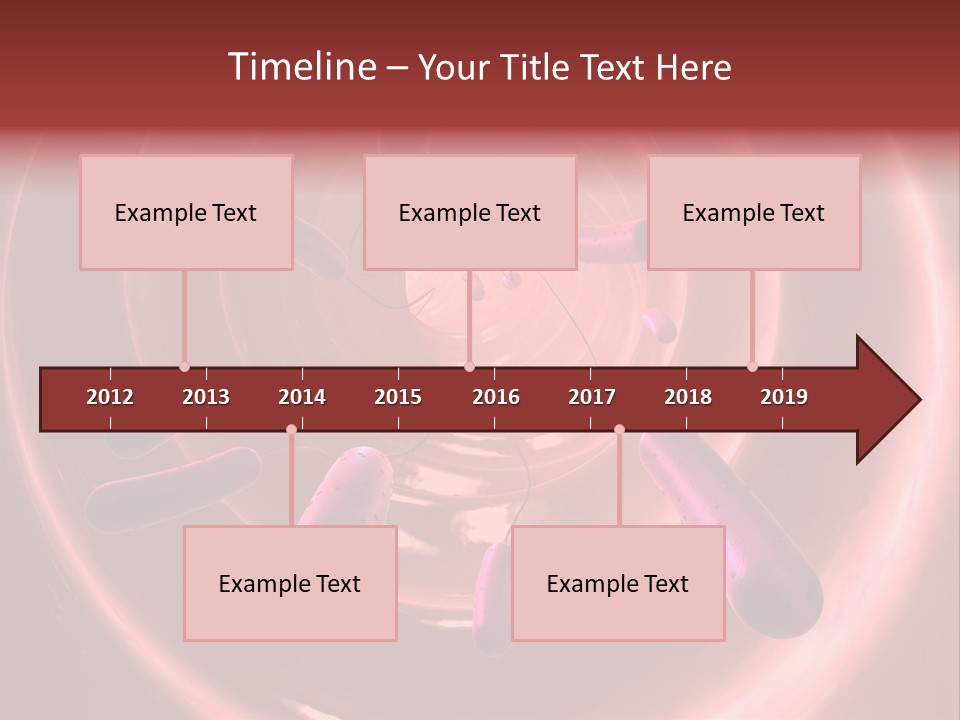 Timeline – Your Title Text Here

Example Text

Example Text

Example Text

2012 2013 2014 2015 2016 2017 2018 2019

Example Text

Example Text